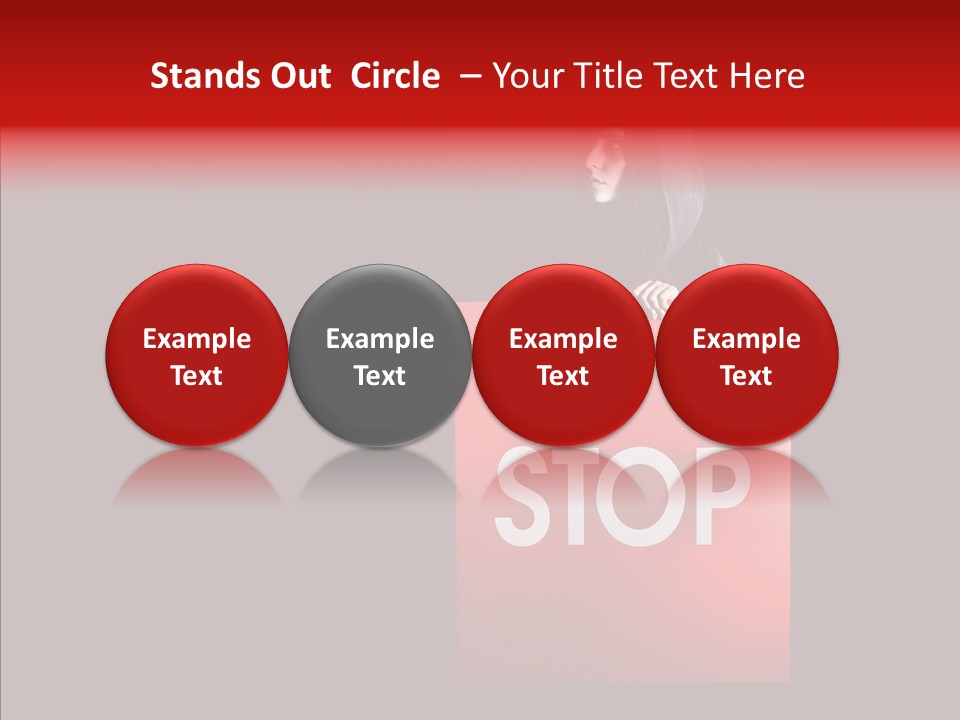 Stands Out Circle – Your Title Text Here

Example Text

Example Text

Example Text

Example Text

STOP